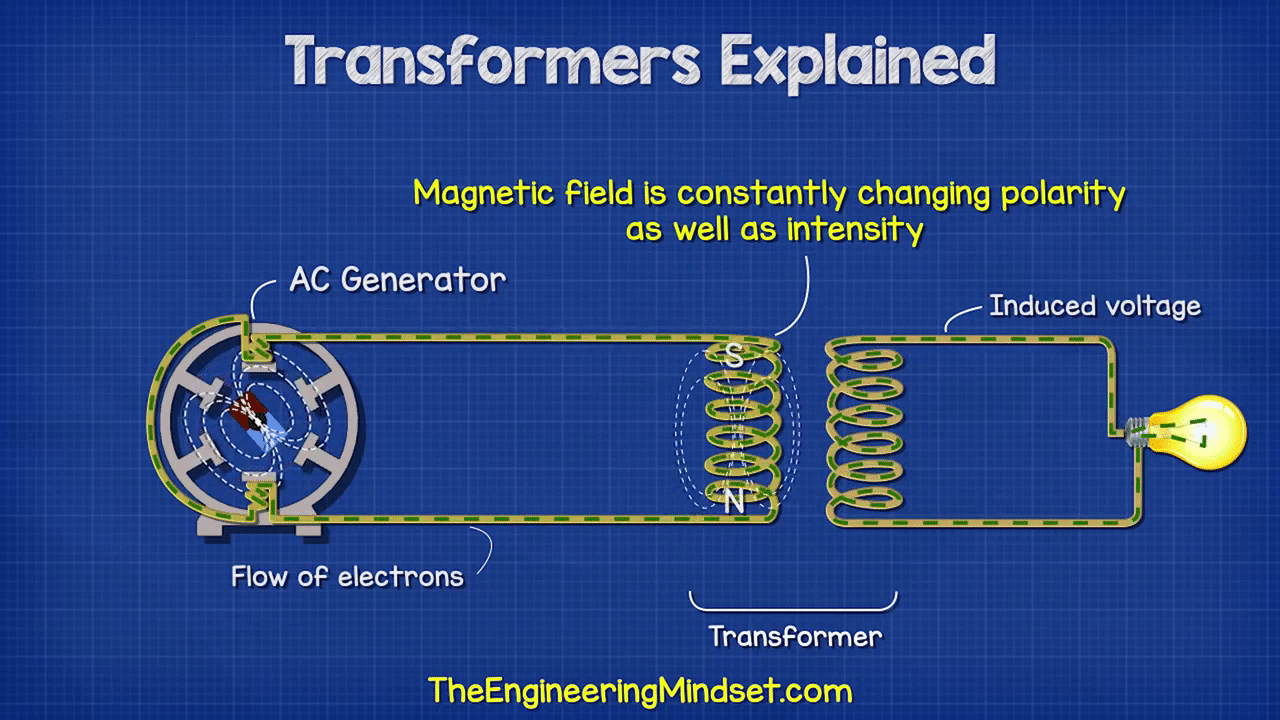 Transformers Explained

Magnetic field is constantly changing polarity as well as intensity

AC Generator

Induced voltage

S

N

Flow of electrons

Transformer

TheEngineeringMindset.com